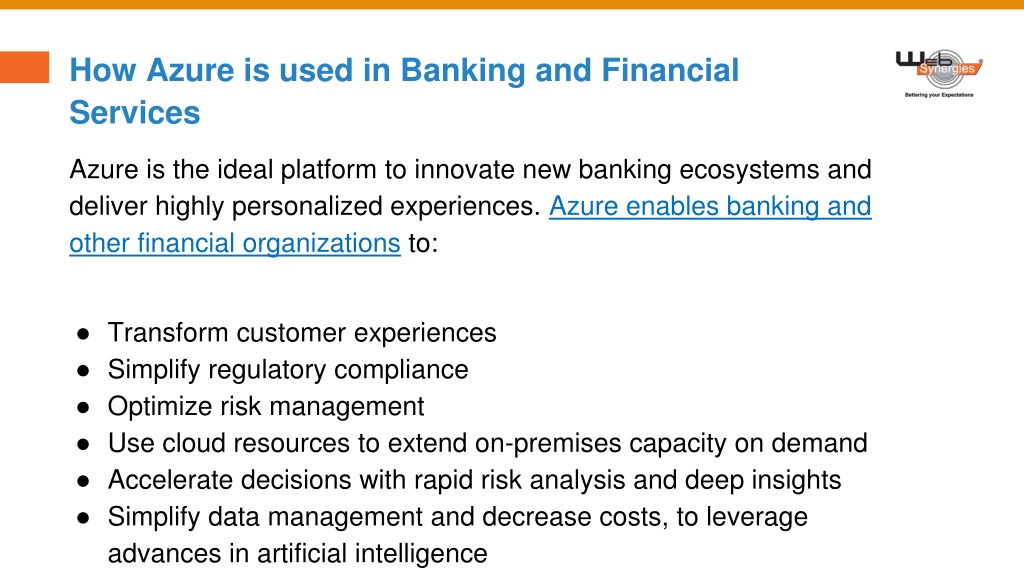 How Azure is used in Banking and Financial Services

Web Synergies
Bettering your Expectations

Azure is the ideal platform to innovate new banking ecosystems and deliver highly personalized experiences. Azure enables banking and other financial organizations to:

● Transform customer experiences
● Simplify regulatory compliance
● Optimize risk management
● Use cloud resources to extend on-premises capacity on demand
● Accelerate decisions with rapid risk analysis and deep insights
● Simplify data management and decrease costs, to leverage advances in artificial intelligence